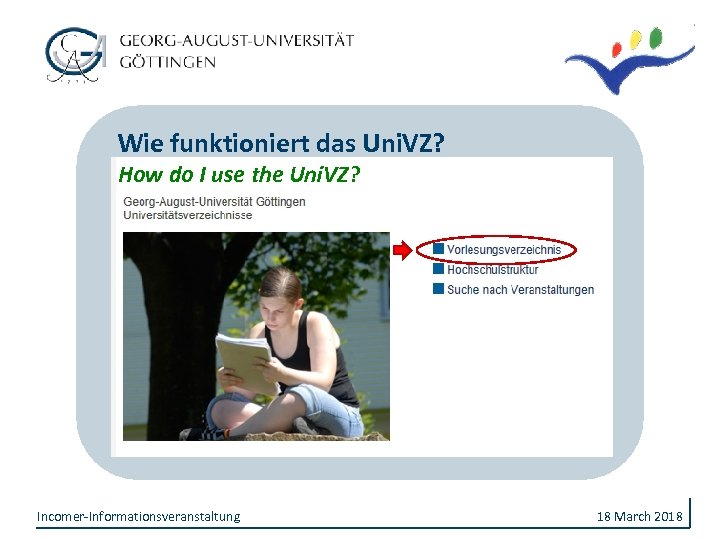 GEORG-AUGUST-UNIVERSITÄT
GÖTTINGEN

Wie funktioniert das UniVZ?

How do I use the UniVZ?

Georg-August-Universität Göttingen
Universitätsverzeichnisse

Vorlesungsverzeichnis
Hochschulstruktur
Suche nach Veranstaltungen

Incomer-Informationsveranstaltung

18 March 2018